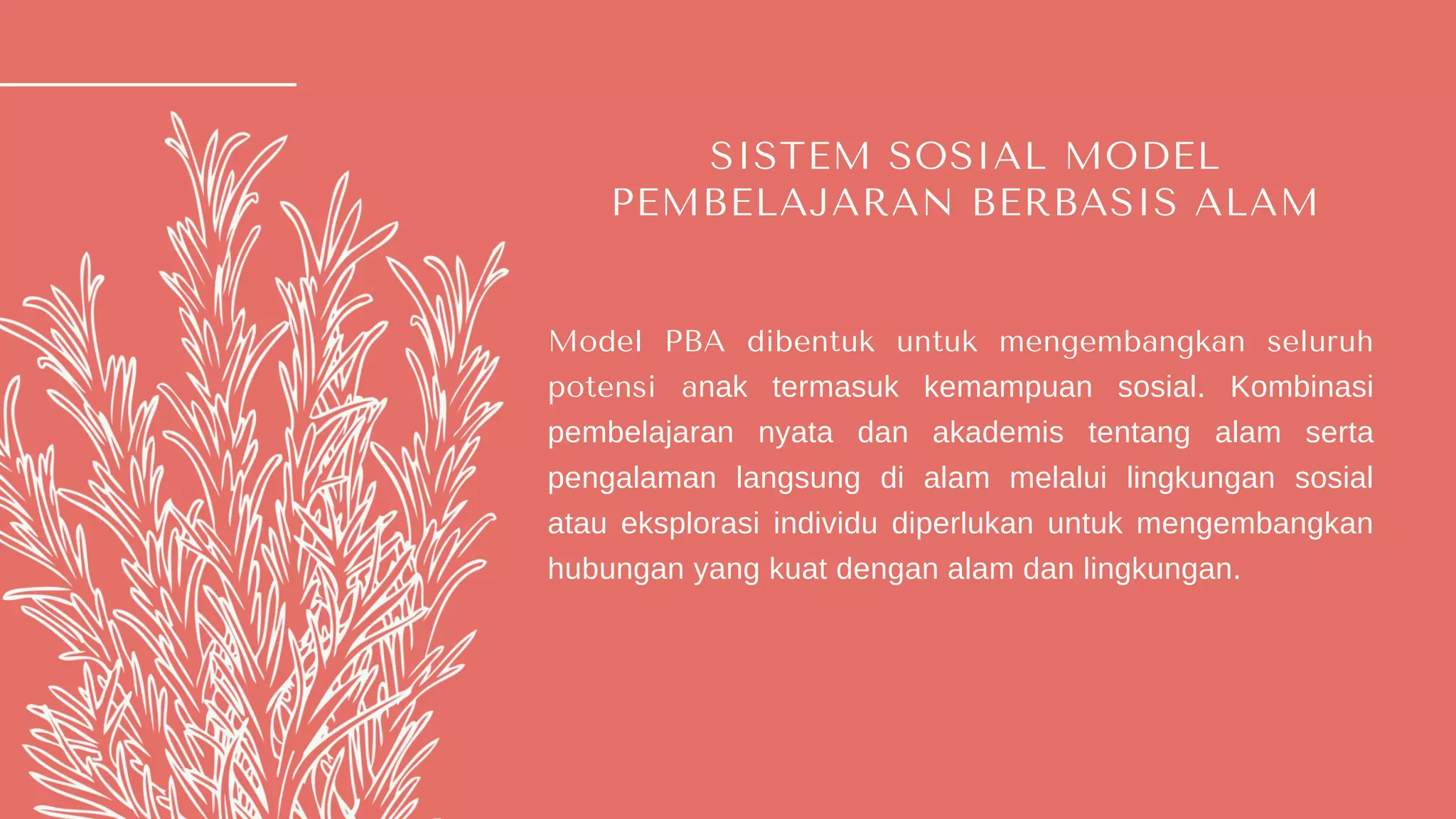 SISTEM SOSIAL MODEL PEMBELAJARAN BERBASIS ALAM

Model PBA dibentuk untuk mengembangkan seluruh potensi anak termasuk kemampuan sosial. Kombinasi pembelajaran nyata dan akademis tentang alam serta pengalaman langsung di alam melalui lingkungan sosial atau eksplorasi individu diperlukan untuk mengembangkan hubungan yang kuat dengan alam dan lingkungan.